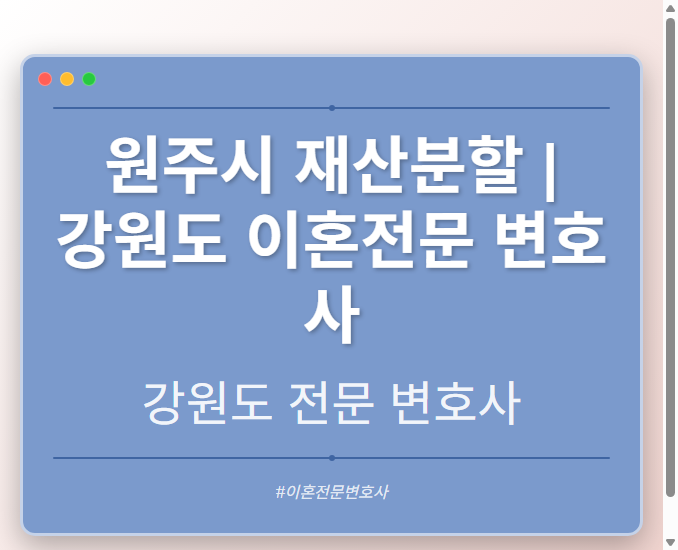 원주시 재산분할 | 강원도 이혼전문 변호사

강원도 전문 변호사

#이혼전문변호사